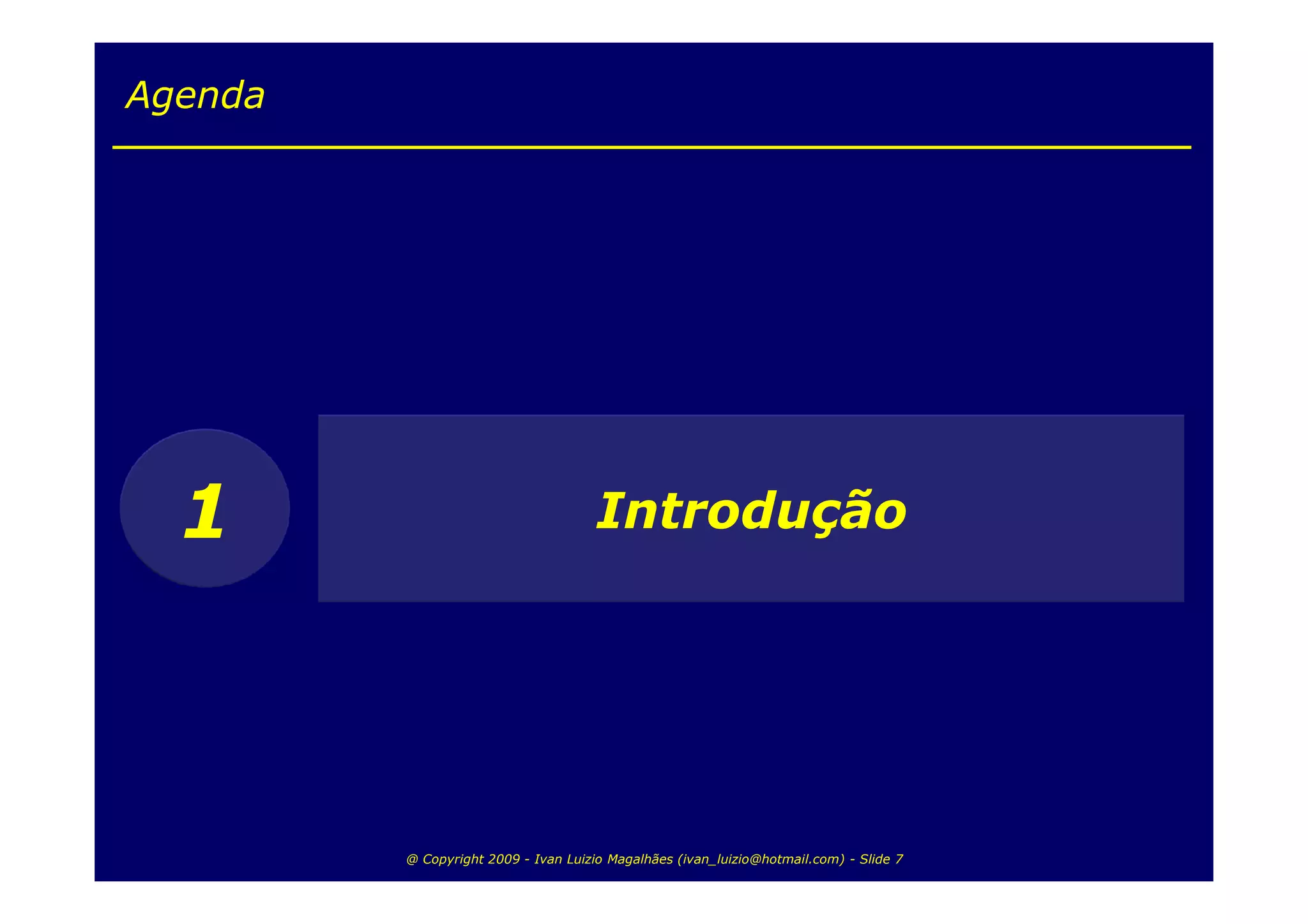 Agenda

1

Introdução

@ Copyright 2009 - Ivan Luizio Magalhães (ivan_luizio@hotmail.com) - Slide 7